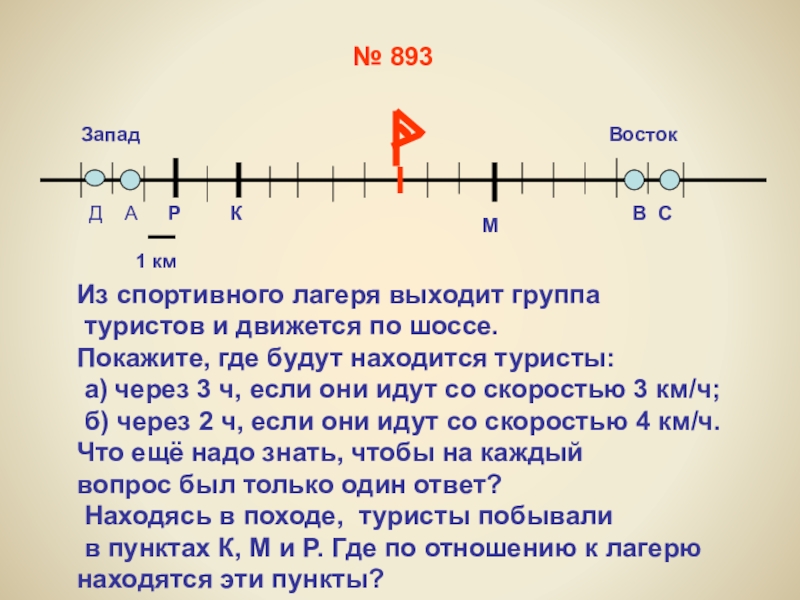 № 893

Запад

Восток

Д А Р К

М

В С

1 км

Из спортивного лагеря выходит группа туристов и движется по шоссе.
Покажите, где будут находится туристы:
а) через 3 ч, если они идут со скоростью 3 км/ч;
б) через 2 ч, если они идут со скоростью 4 км/ч.
Что ещё надо знать, чтобы на каждый вопрос был только один ответ?
Находясь в походе, туристы побывали в пунктах К, М и Р. Где по отношению к лагерю находятся эти пункты?